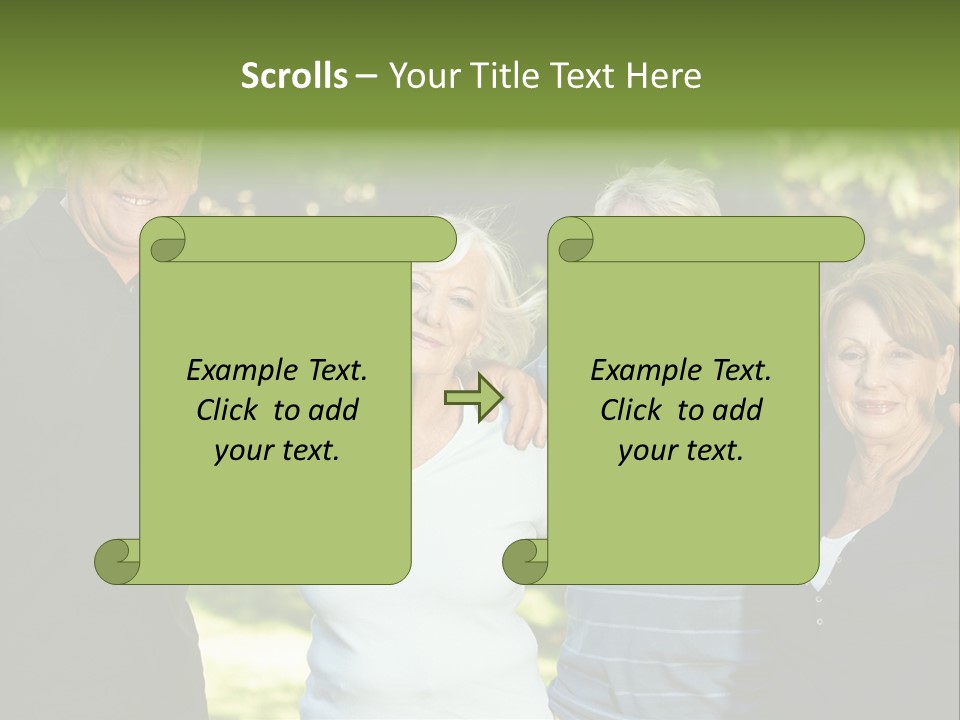 Scrolls – Your Title Text Here

Example Text. Click to add your text.

Example Text. Click to add your text.